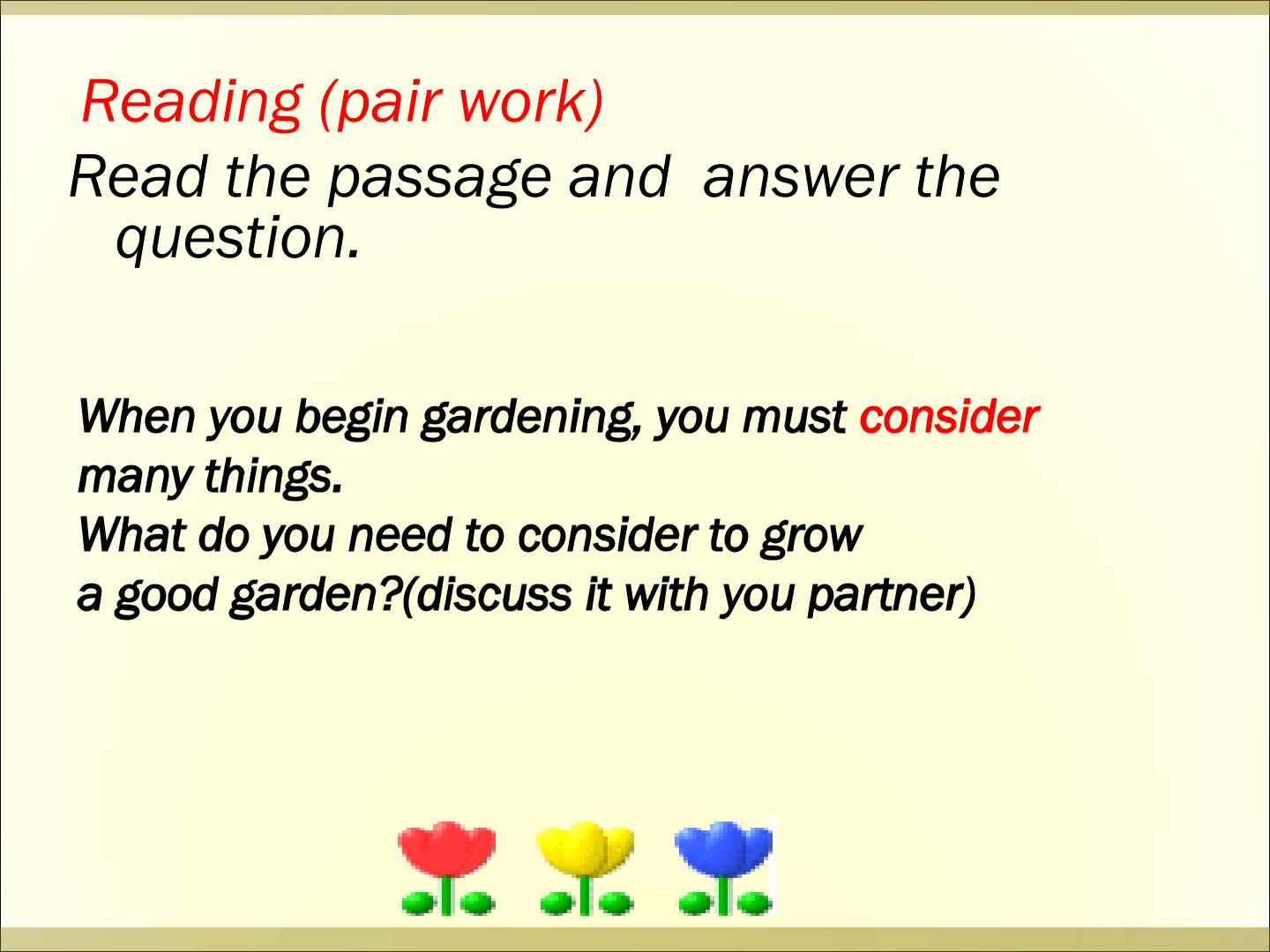 Reading (pair work)

Read the passage and answer the question.

When you begin gardening, you must consider many things.
What do you need to consider to grow a good garden?(discuss it with you partner)